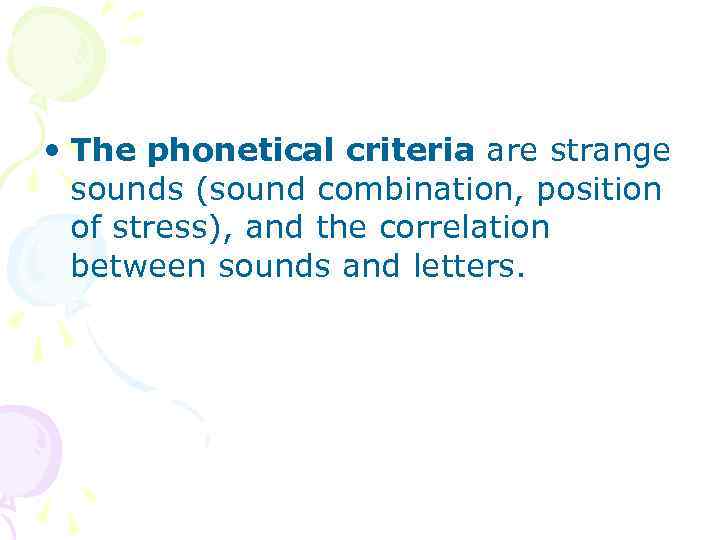 • The phonetical criteria are strange sounds (sound combination, position of stress), and the correlation between sounds and letters.